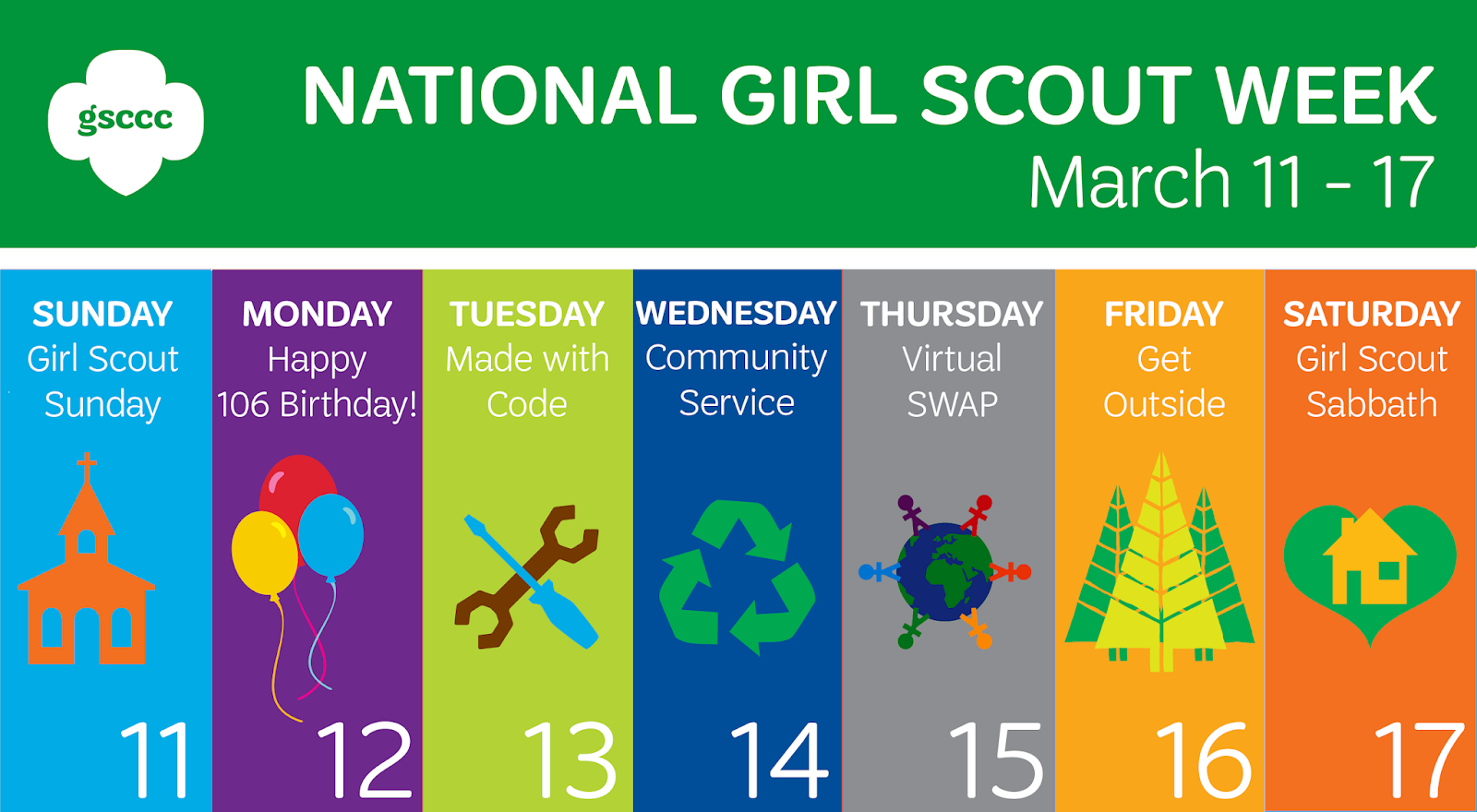 gsccc

NATIONAL GIRL SCOUT WEEK
March 11 - 17

SUNDAY
Girl Scout Sunday
11

MONDAY
Happy 106 Birthday!
12

TUESDAY
Made with Code
13

WEDNESDAY
Community Service
14

THURSDAY
Virtual SWAP
15

FRIDAY
Get Outside
16

SATURDAY
Girl Scout Sabbath
17